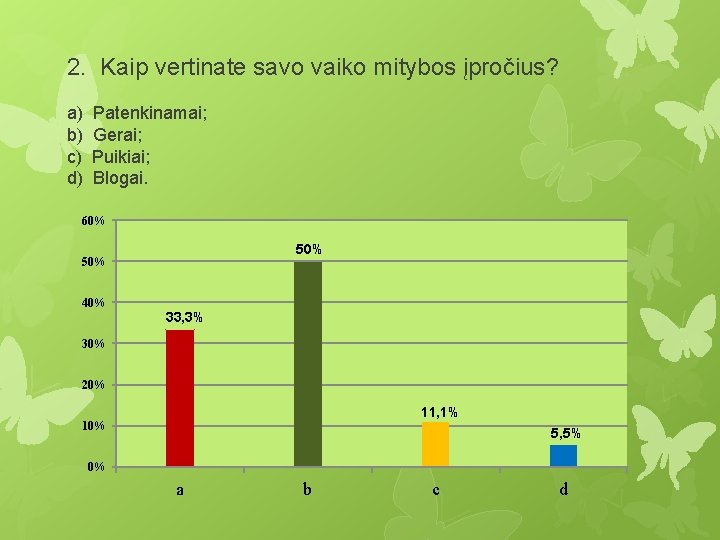 2. Kaip vertinate savo vaiko mitybos įpročius?

a) Patenkinamai;
b) Gerai;
c) Puikiai;
d) Blogai.

60%
50%
40%
30%
20%
10%
0%

33,3%
50%
11,1%
5,5%

a
b
c
d